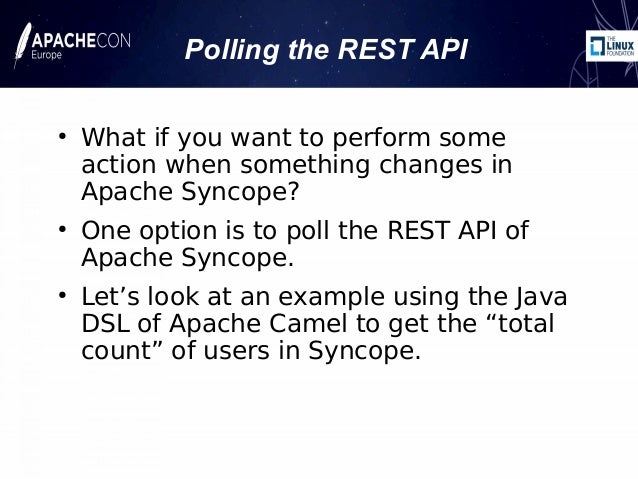 APACHECON Europe

Polling the REST API

THE LINUX FOUNDATION

• What if you want to perform some action when something changes in Apache Syncope?

• One option is to poll the REST API of Apache Syncope.

• Let’s look at an example using the Java DSL of Apache Camel to get the “total count” of users in Syncope.